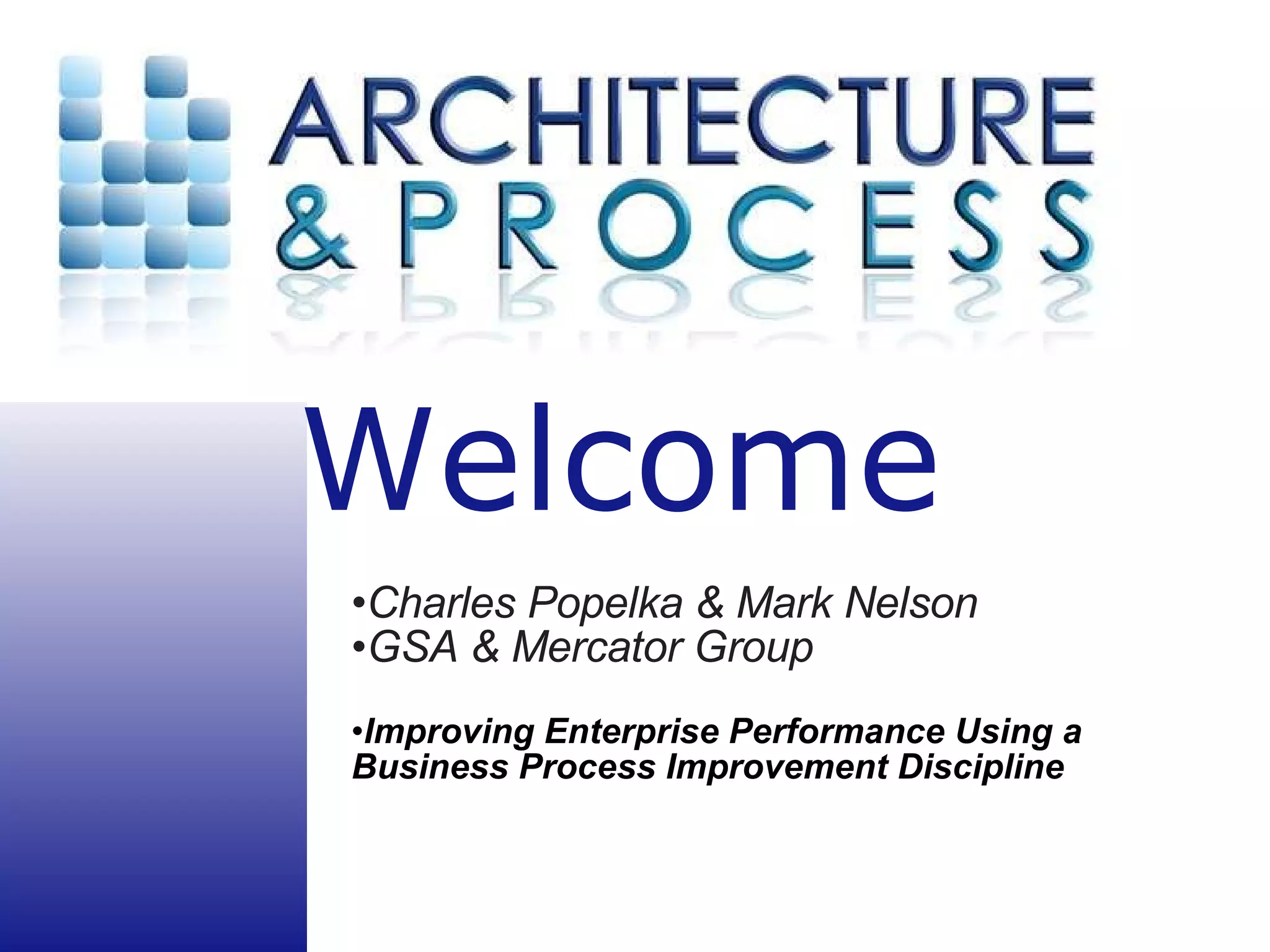 ARCHITECTURE
& PROCESS

Welcome

•Charles Popelka & Mark Nelson
•GSA & Mercator Group

•Improving Enterprise Performance Using a Business Process Improvement Discipline